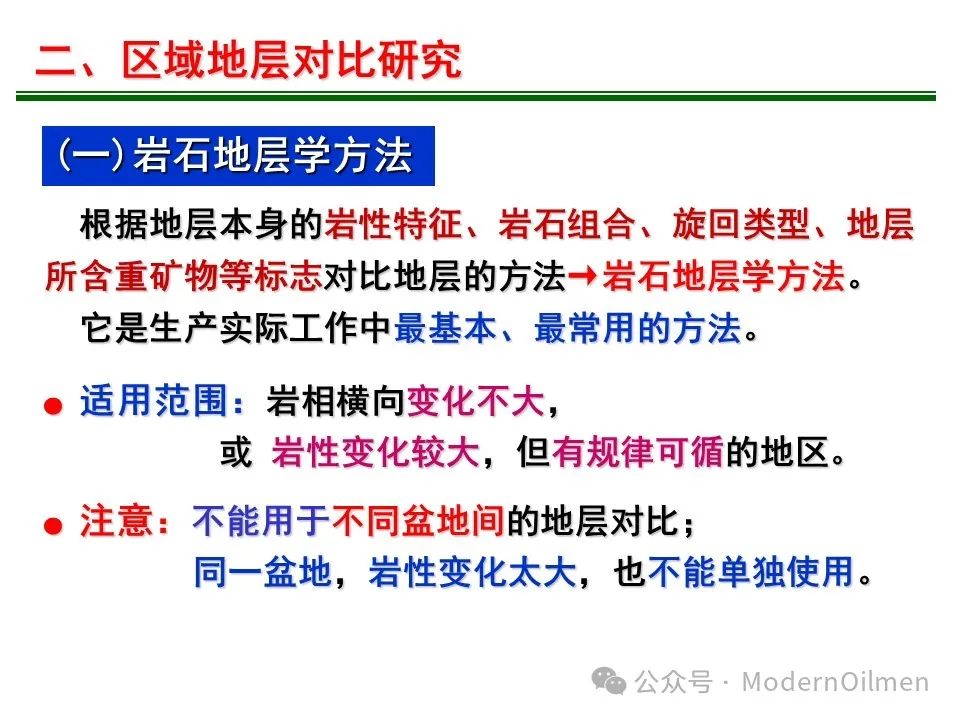 二、区域地层对比研究

(一)岩石地层学方法

根据地层本身的岩性特征、岩石组合、旋回类型、地层所含重矿物等标志对比地层的方法→岩石地层学方法。

它是生产实际工作中最基本、最常用的方法。

● 适用范围：岩相横向变化不大，
或 岩性变化较大，但有规律可循的地区。

● 注意：不能用于不同盆地间的地层对比；
同一盆地，岩性变化太大，也不能单独使用。

公众号 · ModernOilmen